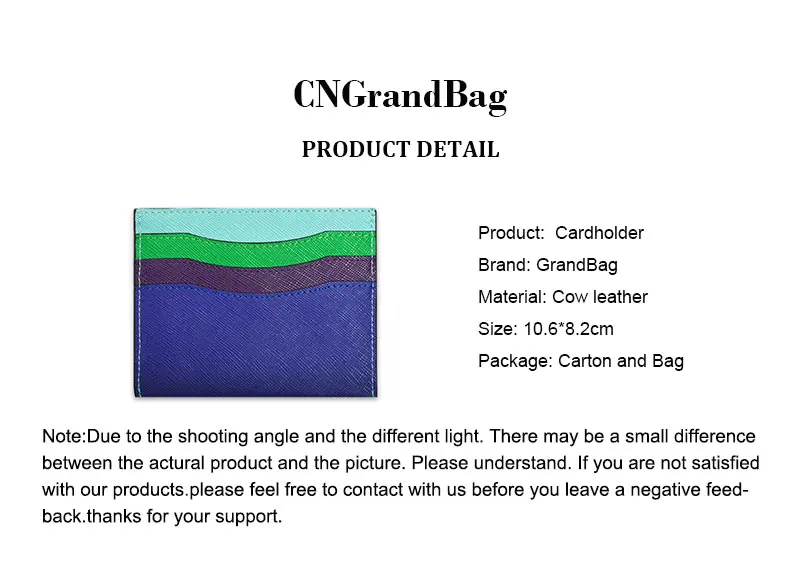 CNGrandBag

PRODUCT DETAIL

Product: Cardholder

Brand: GrandBag

Material: Cow leather

Size: 10.6*8.2cm

Package: Carton and Bag

Note:Due to the shooting angle and the different light. There may be a small difference between the actural product and the picture. Please understand. If you are not satisfied with our products.please feel free to contact with us before you leave a negative feedback.thanks for your support.